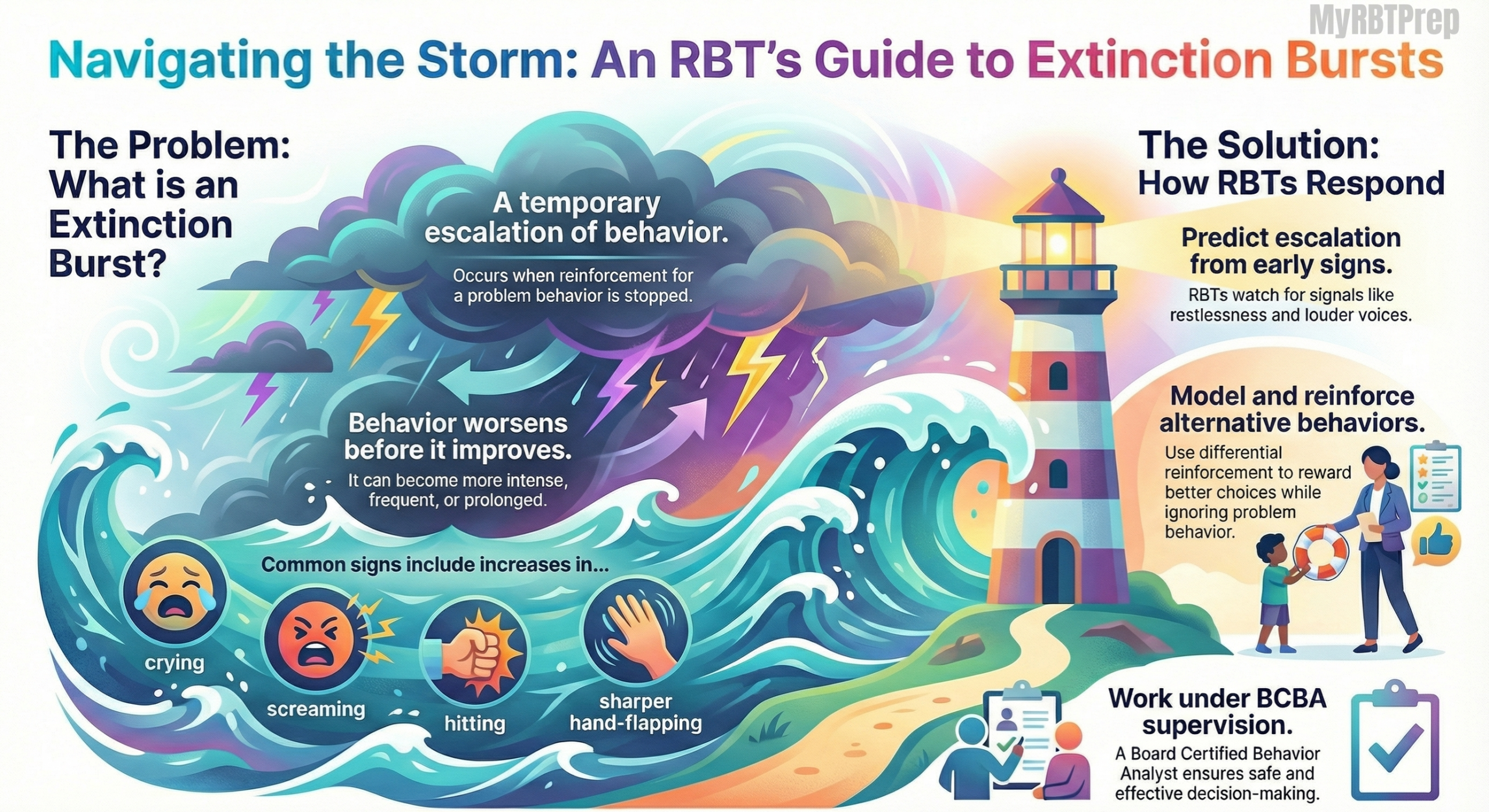 MyRBTPrep

Navigating the Storm: An RBT's Guide to Extinction Bursts

The Problem: What is an Extinction Burst?

A temporary escalation of behavior.

Occurs when reinforcement for a problem behavior is stopped.

Behavior worsens before it improves.

It can become more intense, frequent, or prolonged.

Common signs include increases in...

crying

screaming

hitting

sharper hand-flapping

The Solution: How RBTs Respond

Predict escalation from early signs.

RBTs watch for signals like restlessness and louder voices.

Model and reinforce alternative behaviors.

Use differential reinforcement to reward better choices while ignoring problem behavior.

Work under BCBA supervision.

A Board Certified Behavior Analyst ensures safe and effective decision-making.